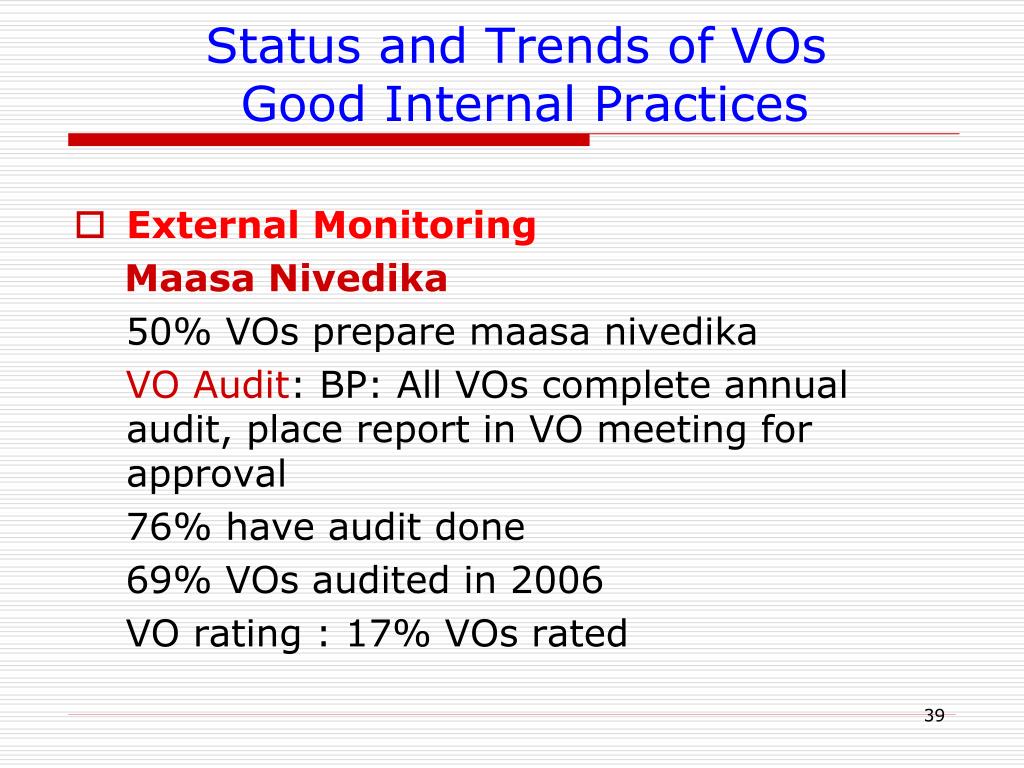 Status and Trends of VOs
Good Internal Practices

External Monitoring
Maasa Nivedika
50% VOs prepare maasa nivedika
VO Audit: BP: All VOs complete annual audit, place report in VO meeting for approval
76% have audit done
69% VOs audited in 2006
VO rating : 17% VOs rated

39